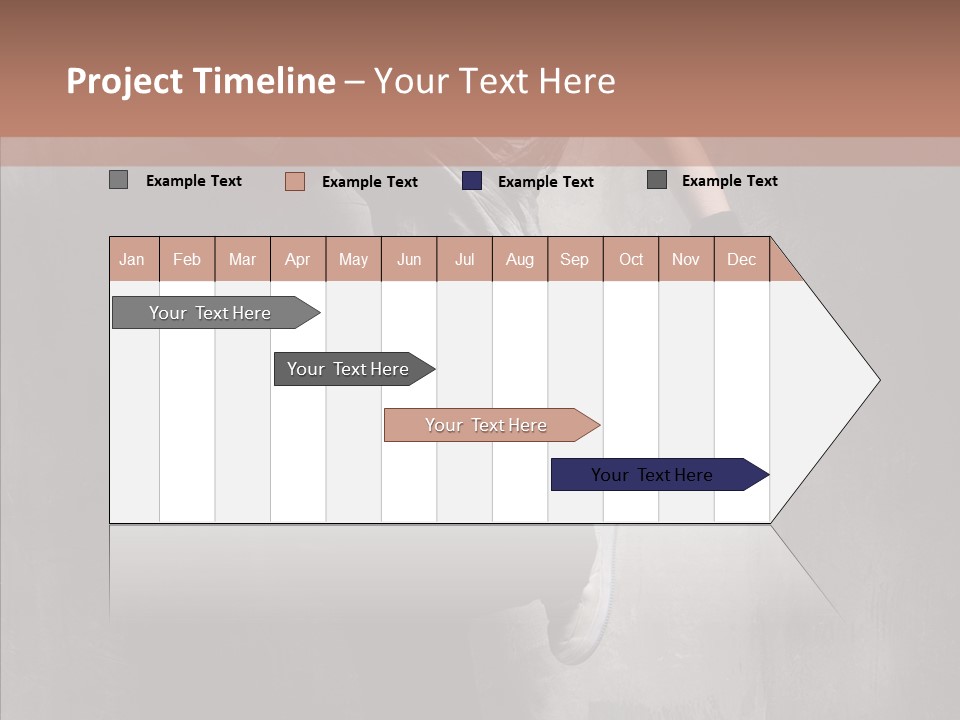 Project Timeline – Your Text Here

Example Text
Example Text
Example Text
Example Text

| Jan | Feb | Mar | Apr | May | Jun | Jul | Aug | Sep | Oct | Nov | Dec |
|---|---|---|---|---|---|---|---|---|---|---|---|

Your Text Here
Your Text Here
Your Text Here
Your Text Here